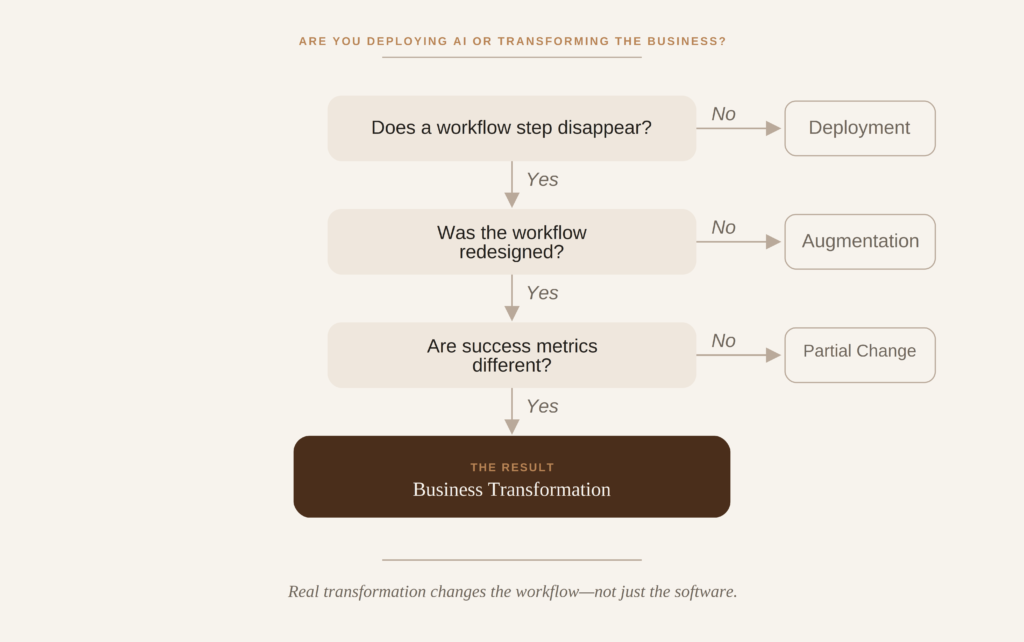 ARE YOU DEPLOYING AI OR TRANSFORMING THE BUSINESS?

Does a workflow step disappear?

No

Deployment

Yes

Was the workflow redesigned?

No

Augmentation

Yes

Are success metrics different?

No

Partial Change

Yes

THE RESULT

Business Transformation

Real transformation changes the workflow—not just the software.